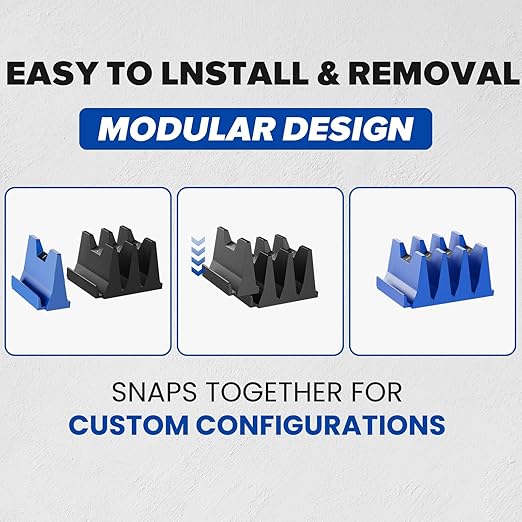 EASY TO LNSTALL & REMOVAL

MODULAR DESIGN

SNAPS TOGETHER FOR
CUSTOM CONFIGURATIONS